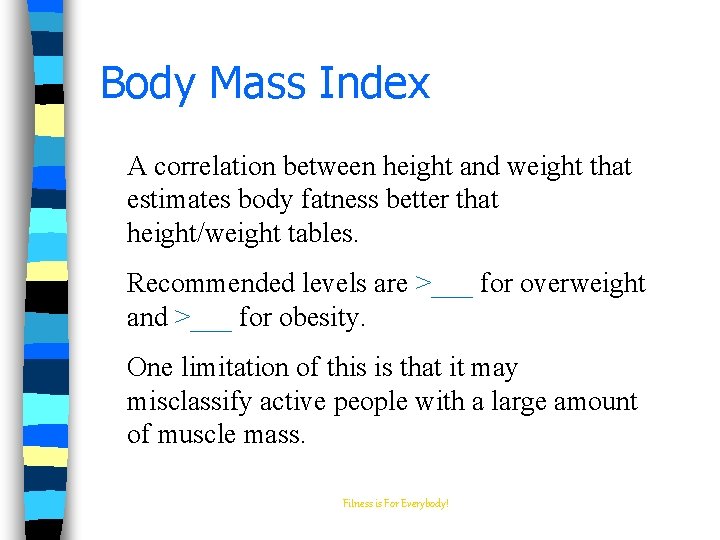 Body Mass Index

A correlation between height and weight that estimates body fatness better that height/weight tables.

Recommended levels are >___ for overweight and >___ for obesity.

One limitation of this is that it may misclassify active people with a large amount of muscle mass.

Fitness is For Everybody!